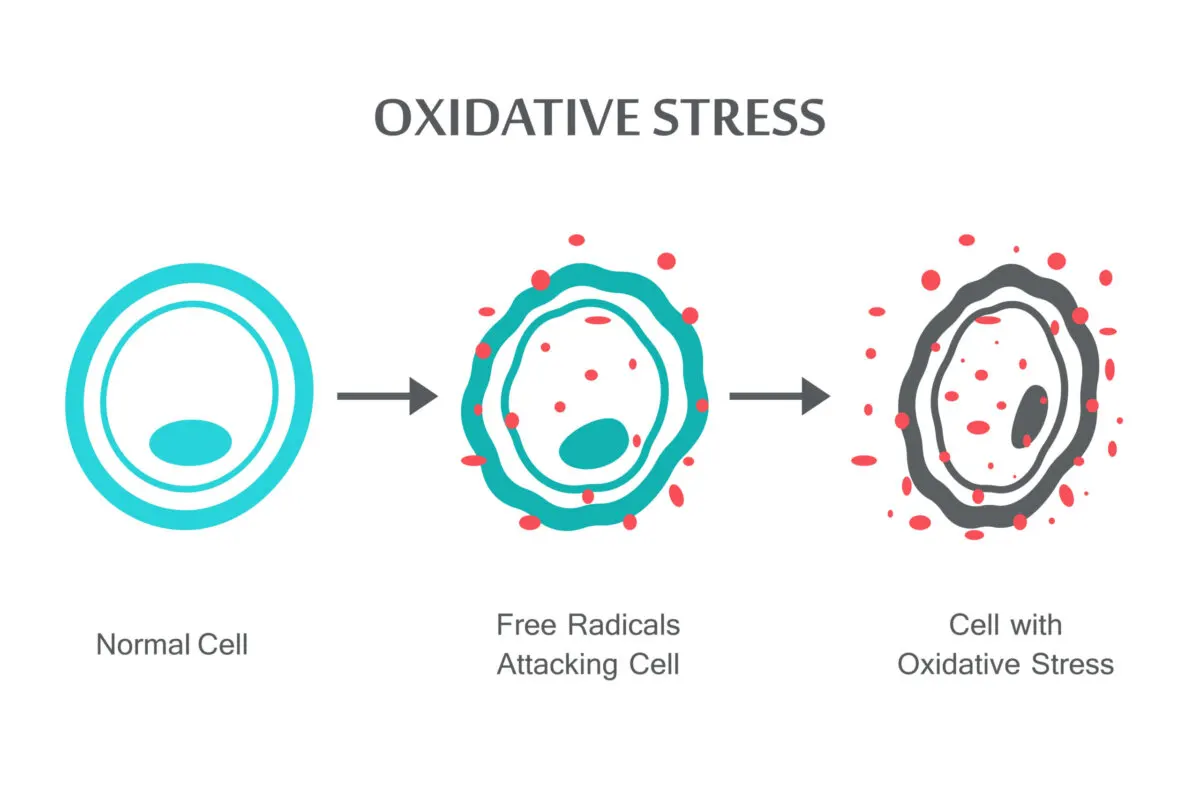 OXIDATIVE STRESS

Normal Cell

Free Radicals Attacking Cell

Cell with Oxidative Stress